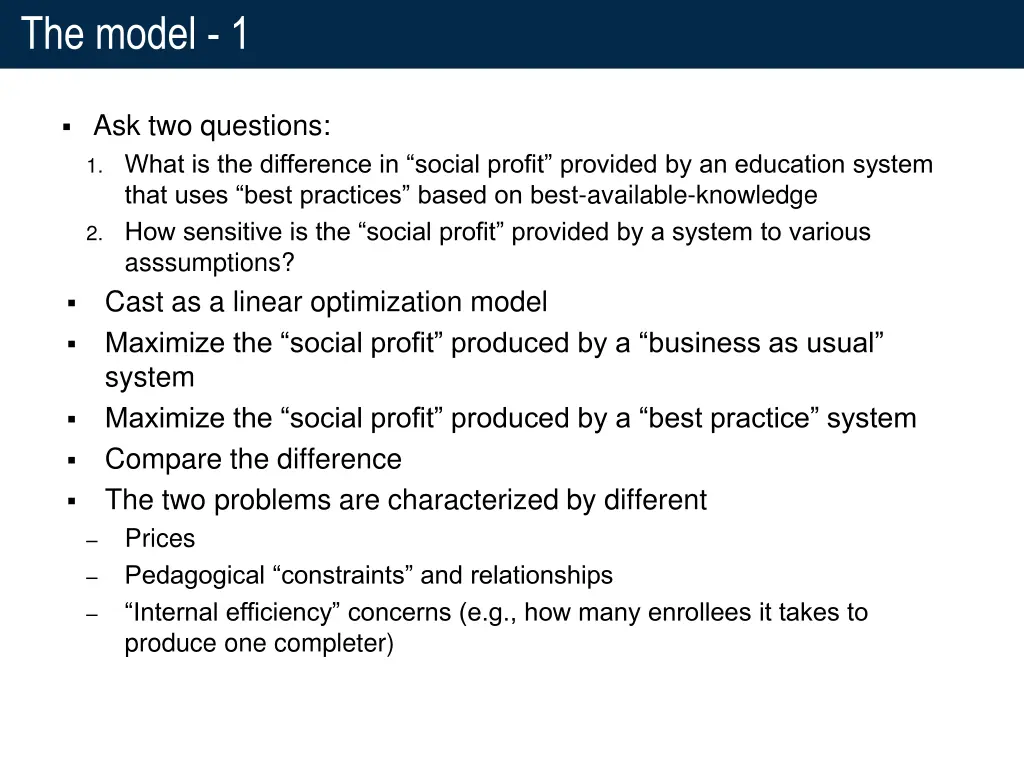 The model - 1

▪ Ask two questions:

1. What is the difference in “social profit” provided by an education system that uses “best practices” based on best-available-knowledge
2. How sensitive is the “social profit” provided by a system to various asssumptions?

▪ Cast as a linear optimization model

▪ Maximize the “social profit” produced by a “business as usual” system

▪ Maximize the “social profit” produced by a “best practice” system

▪ Compare the difference

▪ The two problems are characterized by different

– Prices

– Pedagogical “constraints” and relationships

– “Internal efficiency” concerns (e.g., how many enrollees it takes to produce one completer)